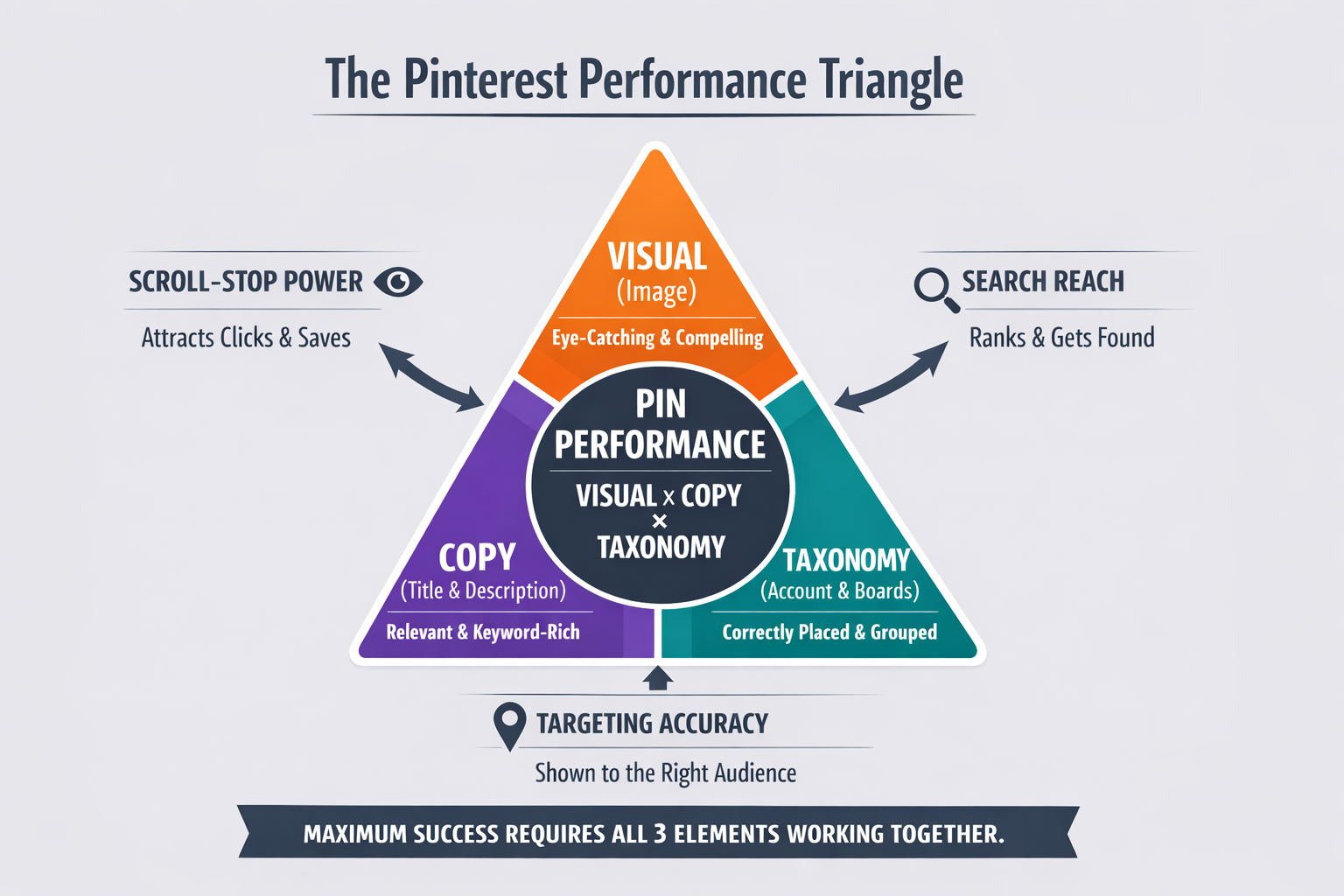 The Pinterest Performance Triangle

SCROLL-STOP POWER

Attracts Clicks & Saves

VISUAL
(Image)

Eye-Catching & Compelling

SEARCH REACH

Ranks & Gets Found

PIN PERFORMANCE

VISUAL x COPY
×
TAXONOMY

COPY
(Title & Description)

Relevant & Keyword-Rich

TAXONOMY
(Account & Boards)

Correctly Placed & Grouped

TARGETING ACCURACY

Shown to the Right Audience

MAXIMUM SUCCESS REQUIRES ALL 3 ELEMENTS WORKING TOGETHER.